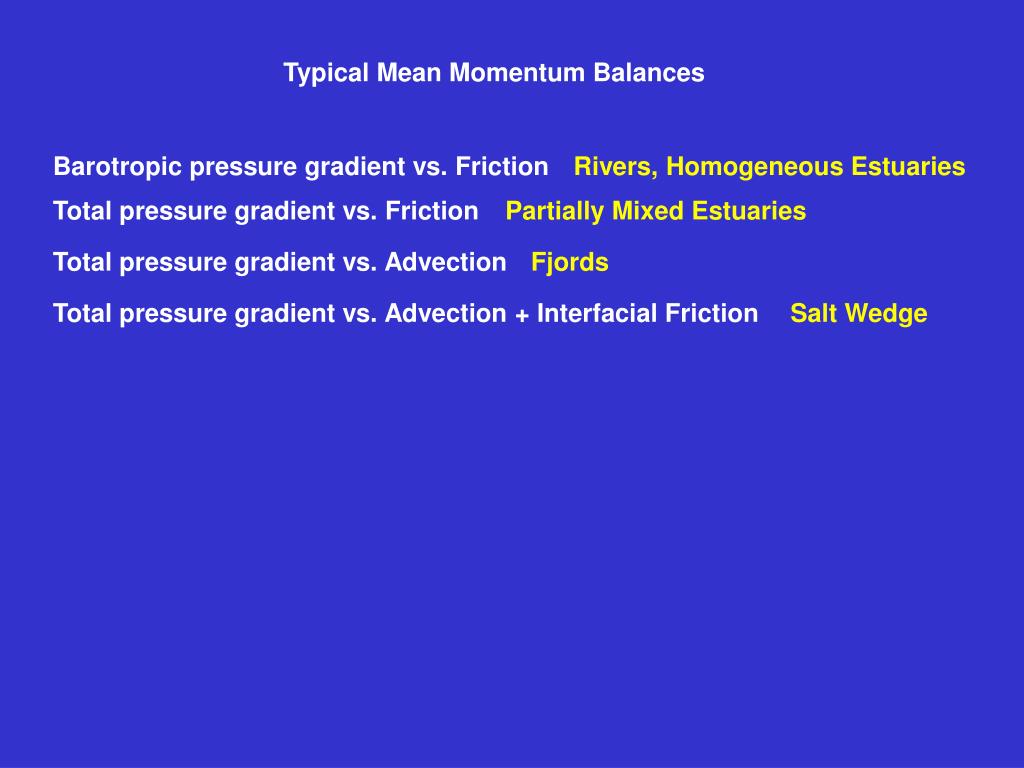 Typical Mean Momentum Balances

Barotropic pressure gradient vs. Friction Rivers, Homogeneous Estuaries

Total pressure gradient vs. Friction Partially Mixed Estuaries

Total pressure gradient vs. Advection Fjords

Total pressure gradient vs. Advection + Interfacial Friction Salt Wedge